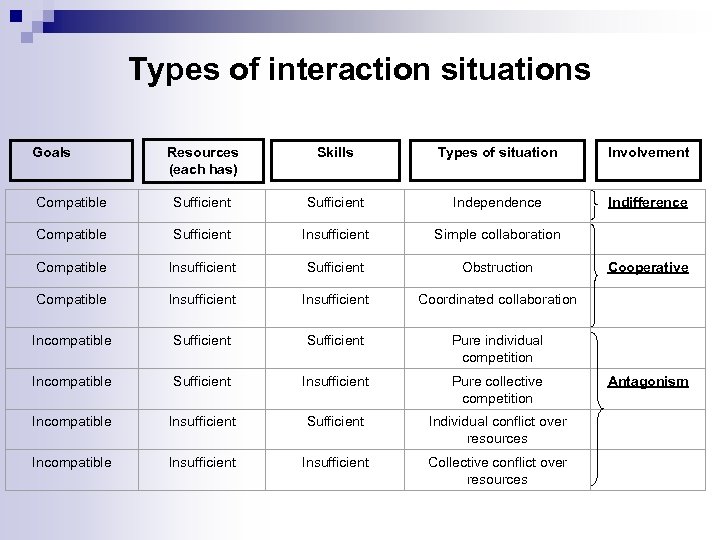 Types of interaction situations

| Goals | Resources (each has) | Skills | Types of situation | Involvement |
|---|---|---|---|---|
| Compatible | Sufficient | Sufficient | Independence | Indifference |
| Compatible | Sufficient | Insufficient | Simple collaboration | |
| Compatible | Insufficient | Sufficient | Obstruction | Cooperative |
| Compatible | Insufficient | Insufficient | Coordinated collaboration | |
| Incompatible | Sufficient | Sufficient | Pure individual competition | |
| Incompatible | Sufficient | Insufficient | Pure collective competition | Antagonism |
| Incompatible | Insufficient | Sufficient | Individual conflict over resources | |
| Incompatible | Insufficient | Insufficient | Collective conflict over resources | |